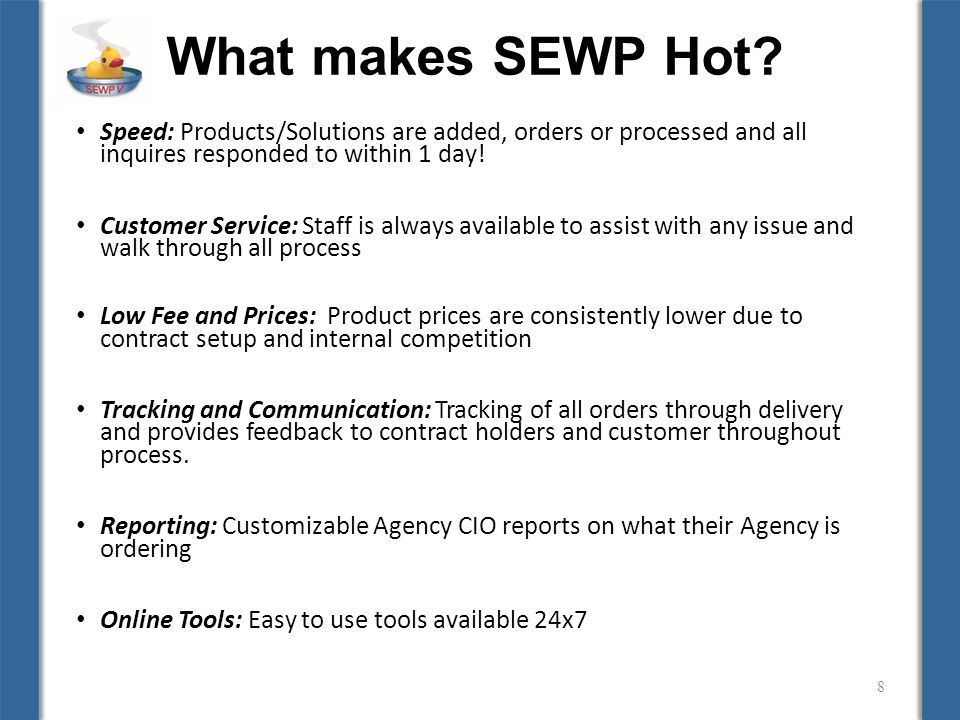 SEWP V

What makes SEWP Hot?

• Speed: Products/Solutions are added, orders or processed and all inquires responded to within 1 day!

• Customer Service: Staff is always available to assist with any issue and walk through all process

• Low Fee and Prices: Product prices are consistently lower due to contract setup and internal competition

• Tracking and Communication: Tracking of all orders through delivery and provides feedback to contract holders and customer throughout process.

• Reporting: Customizable Agency CIO reports on what their Agency is ordering

• Online Tools: Easy to use tools available 24x7

8